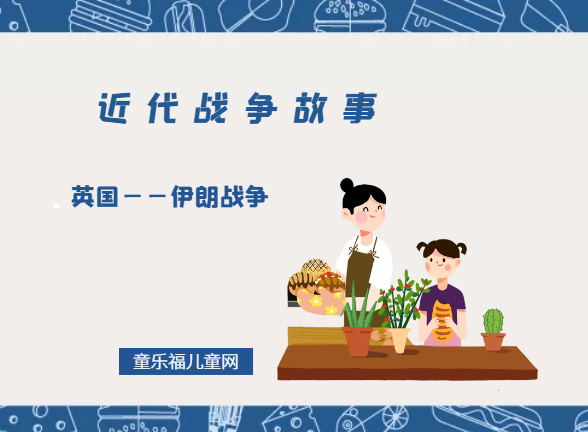 近代战争故事

英国——伊朗战争

童乐福儿童网